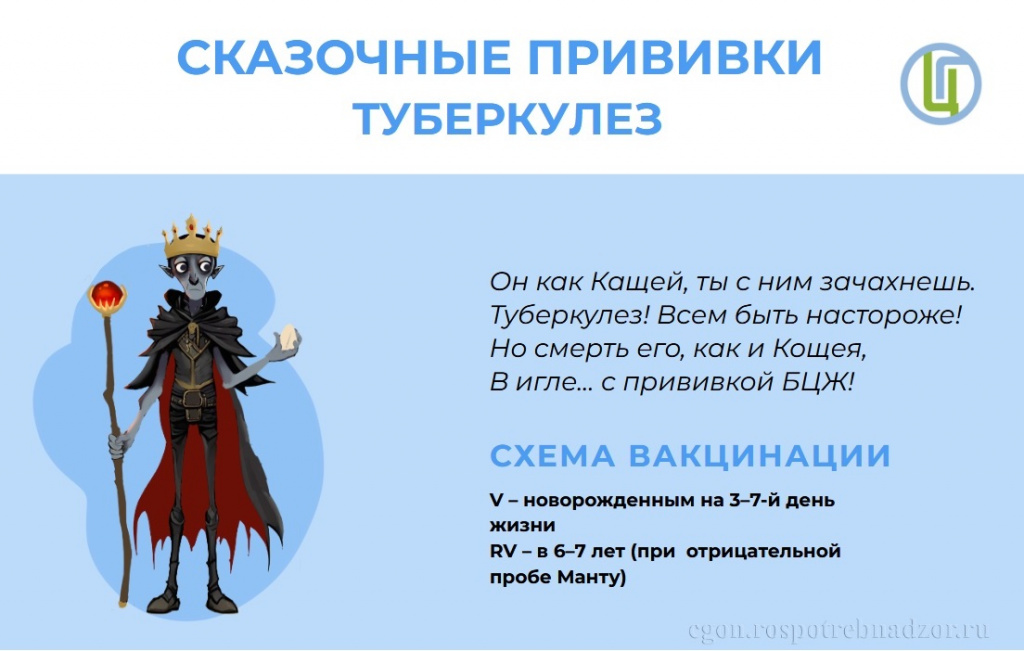 СКАЗОЧНЫЕ ПРИВИВКИ
ТУБЕРКУЛЕЗ

Ц

Он как Кащей, ты с ним зачахнешь.
Туберкулез! Всем быть настороже!
Но смерть его, как и Кощея,
В игле... с прививкой БЦЖ!

СХЕМА ВАКЦИНАЦИИ

V – новорожденным на 3–7-й день жизни
RV – в 6–7 лет (при отрицательной пробе Манту)

cgon.rospotrebnadzor.ru